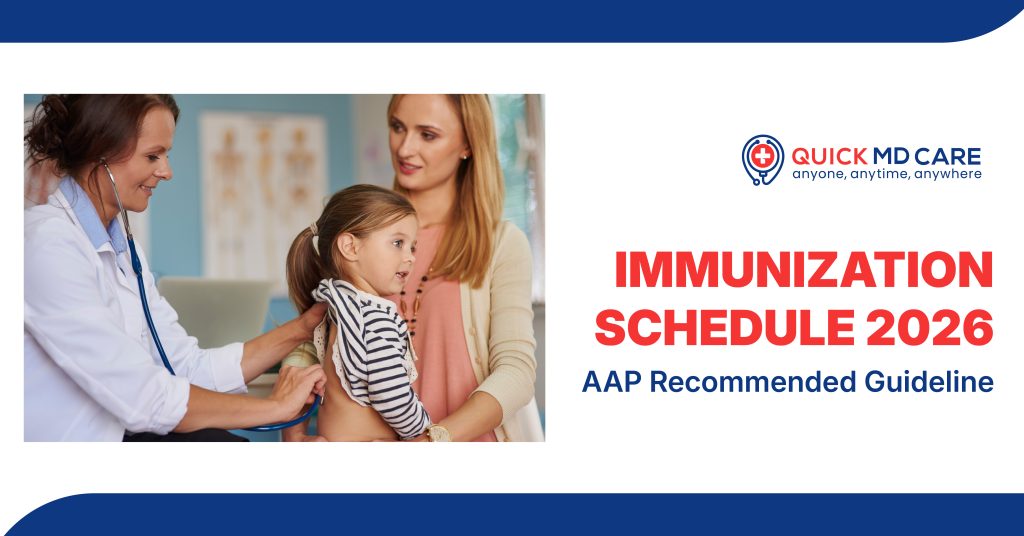 QUICK MD CARE
anyone, anytime, anywhere

IMMUNIZATION SCHEDULE 2026
AAP Recommended Guideline